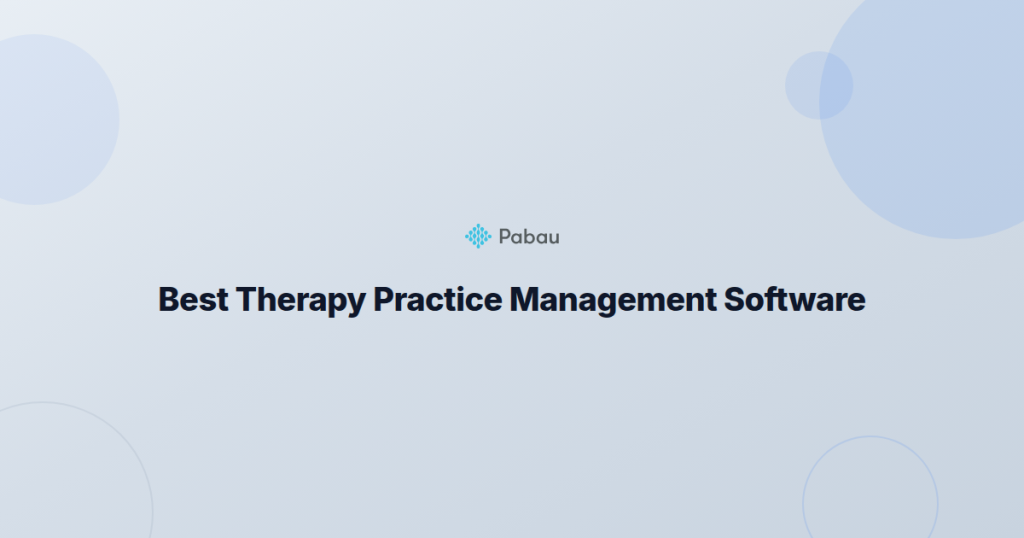 Pabau

Best Therapy Practice Management Software